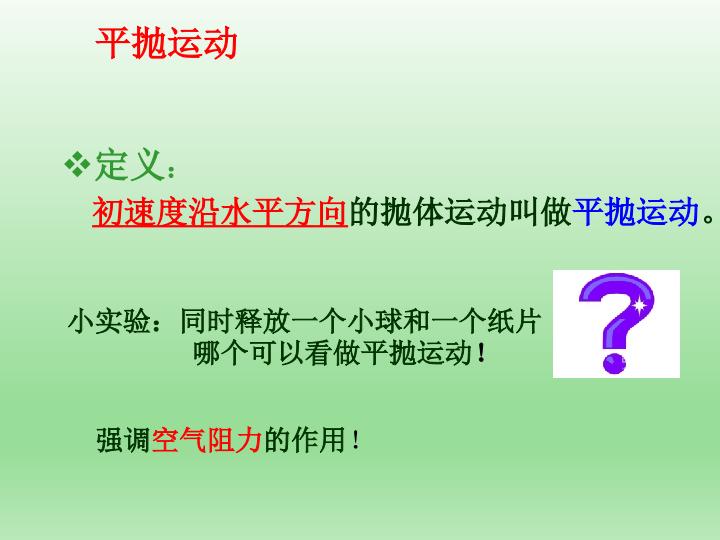 平抛运动

❖定义：

初速度沿水平方向的抛体运动叫做平抛运动。

小实验：同时释放一个小球和一个纸片
哪个可以看做平抛运动！

强调空气阻力的作用！